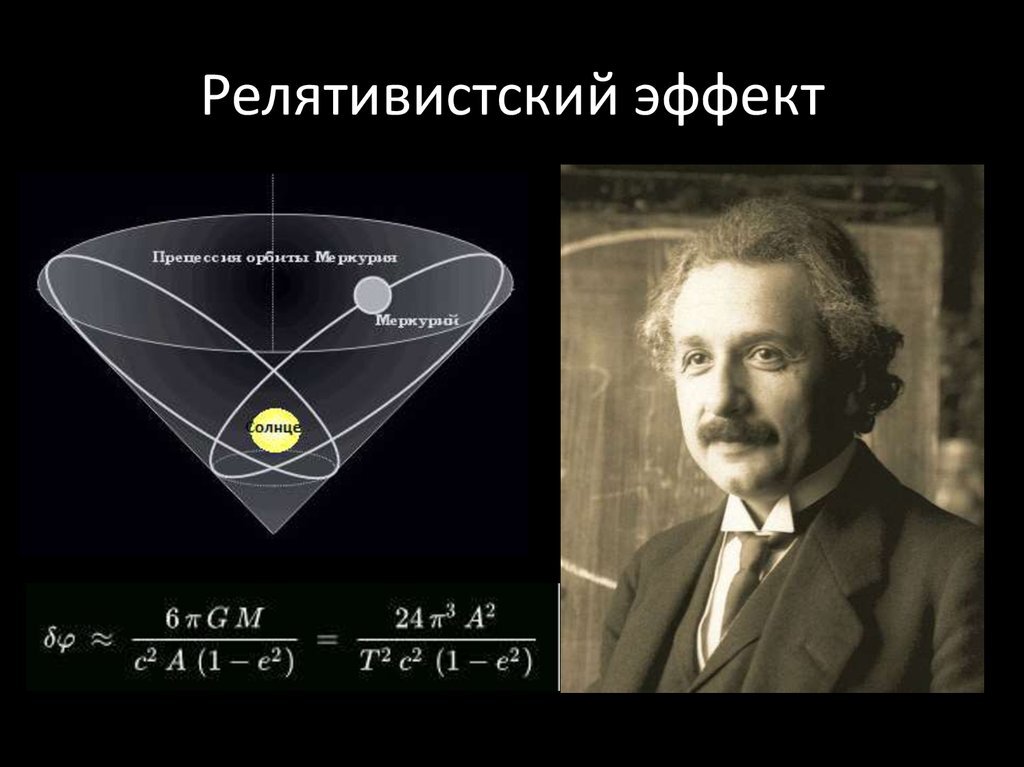 Релятивистский эффект

Прецессия орбиты Меркурия

Меркурий

Солнце

$\delta\varphi \approx \frac{6\pi G M}{c^2 A (1-e^2)} = \frac{24\pi^3 A^2}{T^2 c^2 (1-e^2)}$